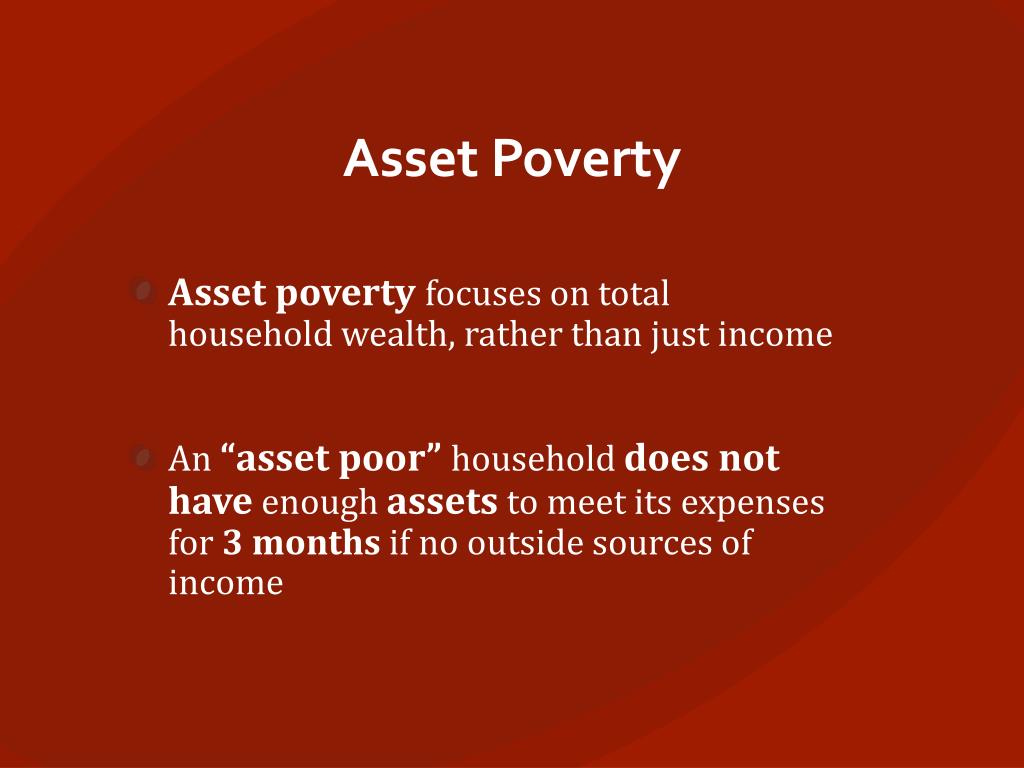 Asset Poverty

Asset poverty focuses on total household wealth, rather than just income

An “asset poor” household does not have enough assets to meet its expenses for 3 months if no outside sources of income